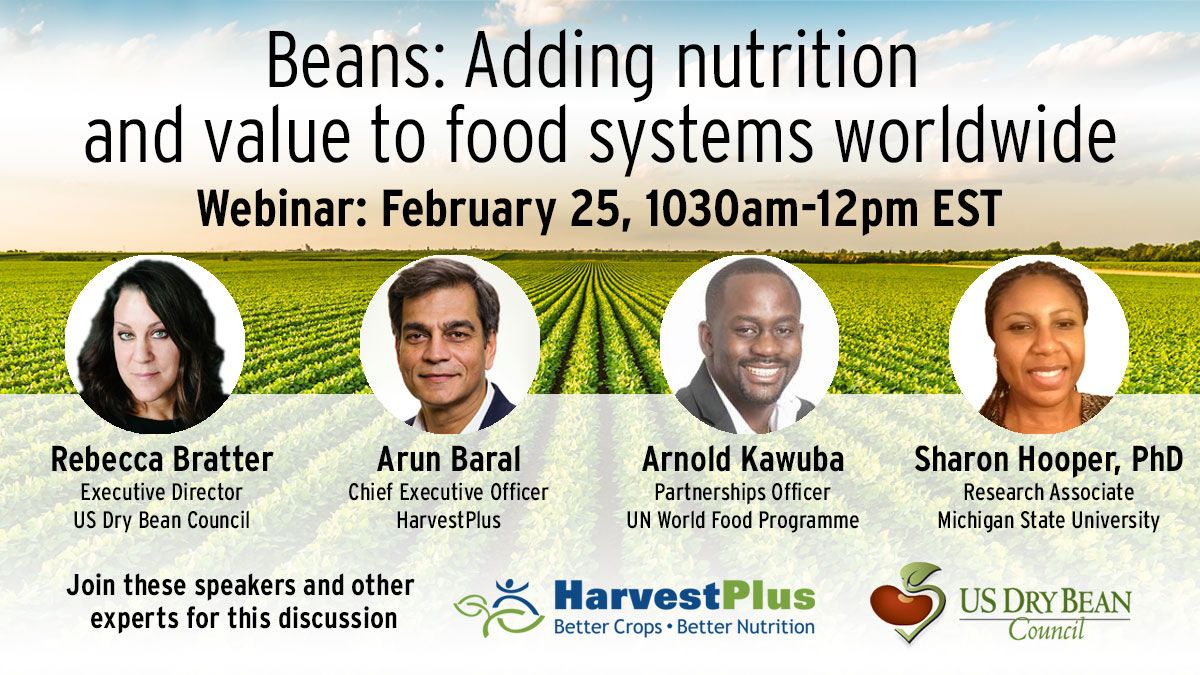 Beans: Adding nutrition and value to food systems worldwide

Webinar: February 25, 1030am-12pm EST

Rebecca Bratter
Executive Director
US Dry Bean Council

Arun Baral
Chief Executive Officer
HarvestPlus

Arnold Kawuba
Partnerships Officer
UN World Food Programme

Sharon Hooper, PhD
Research Associate
Michigan State University

Join these speakers and other experts for this discussion

HarvestPlus
Better Crops • Better Nutrition

US DRY BEAN
Council